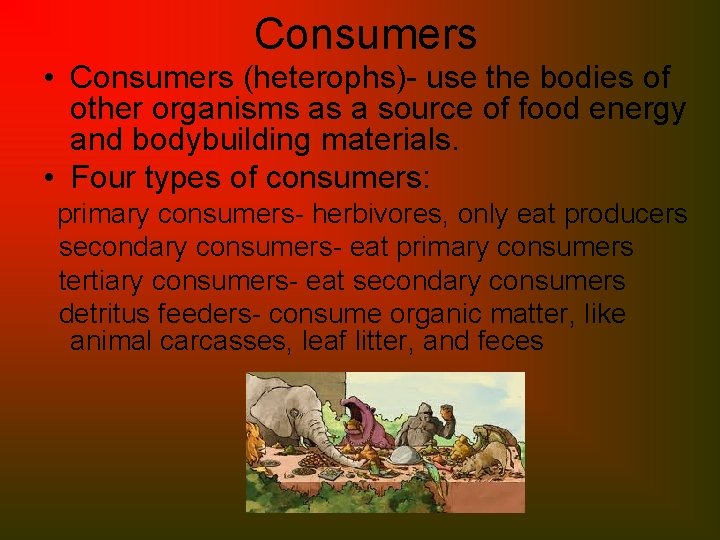 Consumers

• Consumers (heterophs)- use the bodies of other organisms as a source of food energy and bodybuilding materials.

• Four types of consumers:

primary consumers- herbivores, only eat producers
secondary consumers- eat primary consumers
tertiary consumers- eat secondary consumers
detritus feeders- consume organic matter, like animal carcasses, leaf litter, and feces